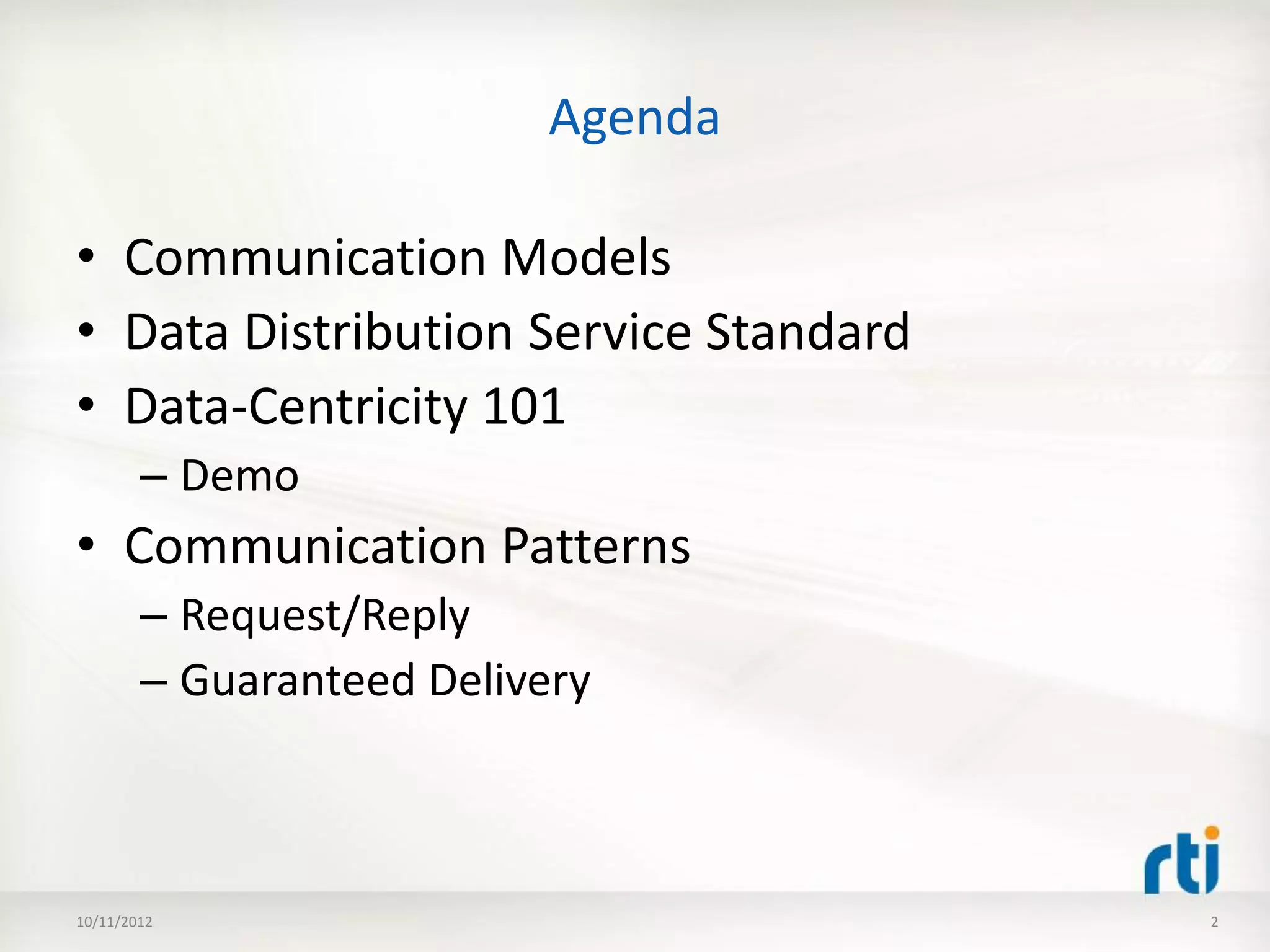 Agenda

• Communication Models
• Data Distribution Service Standard
• Data-Centricity 101
– Demo
• Communication Patterns
– Request/Reply
– Guaranteed Delivery

rti

10/11/2012

2